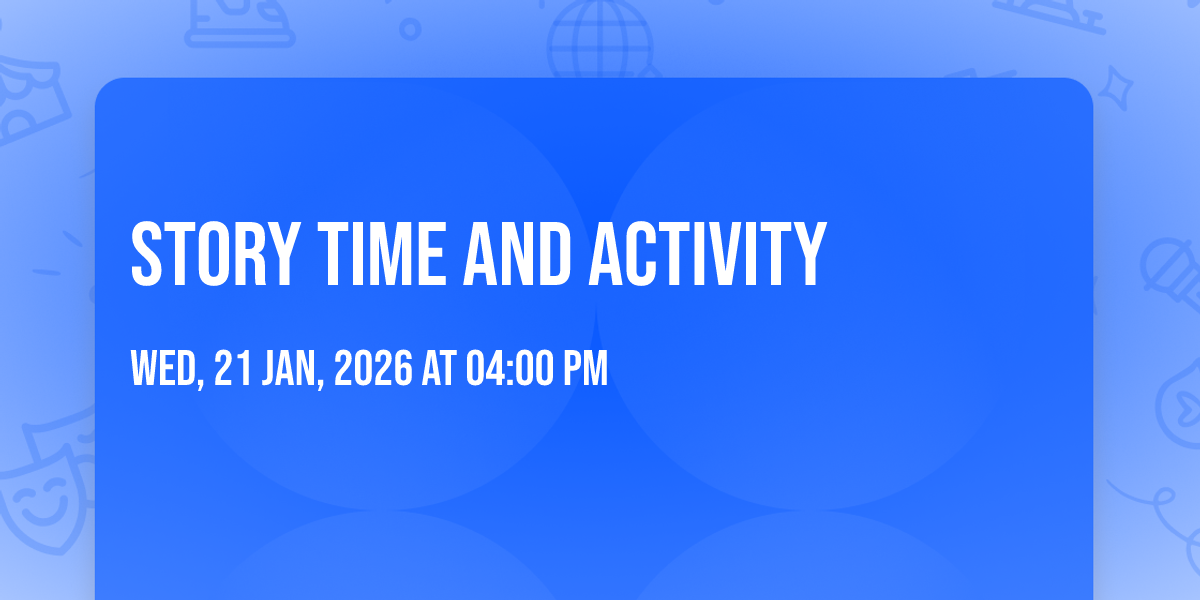 STORY TIME AND ACTIVITY

WED, 21 JAN, 2026 AT 04:00 PM